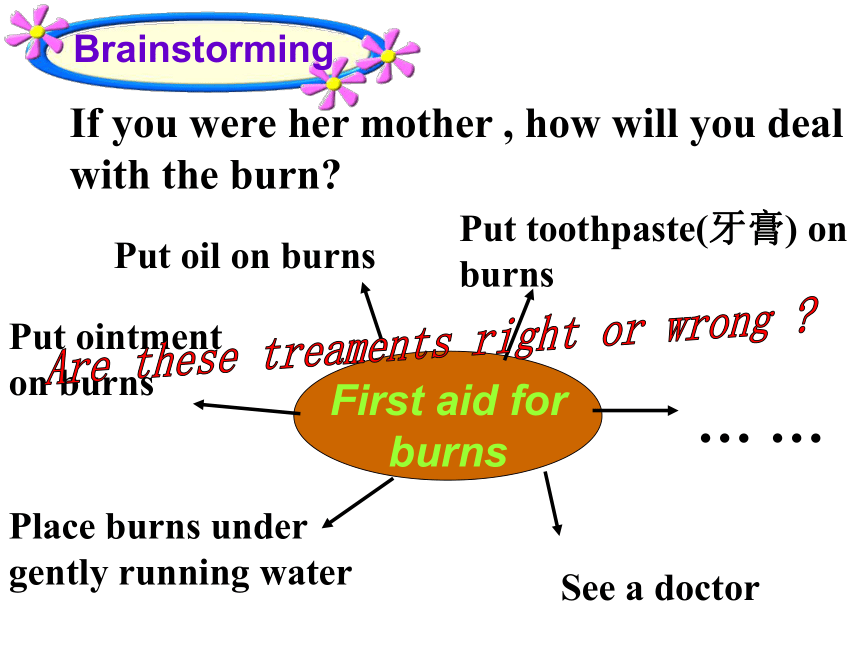 Brainstorming

If you were her mother , how will you deal with the burn?

Put oil on burns

Put toothpaste(牙膏) on burns

Put ointment on burns

Are these treaments right or wrong ?

First aid for burns

… …

Place burns under gently running water

See a doctor